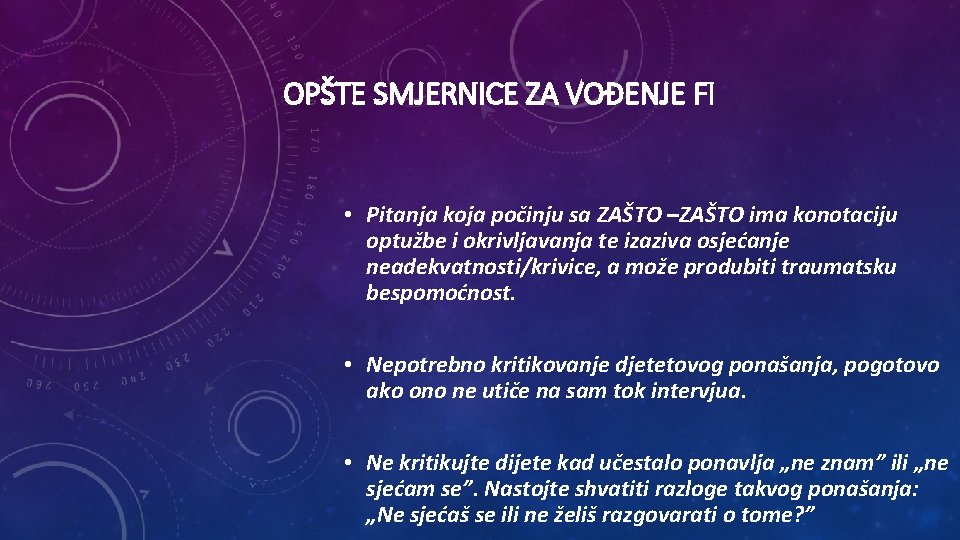 OPŠTE SMJERNICE ZA VOĐENJE FI

• Pitanja koja počinju sa ZAŠTO –ZAŠTO ima konotaciju optužbe i okrivljavanja te izaziva osjećanje neadekvatnosti/krivice, a može produbiti traumatsku bespomoćnost.

• Nepotrebno kritikovanje djetetovog ponašanja, pogotovo ako ono ne utiče na sam tok intervjua.

• Ne kritikujte dijete kad učestalo ponavlja „ne znam” ili „ne sjećam se”. Nastojte shvatiti razloge takvog ponašanja: „Ne sjećaš se ili ne želiš razgovarati o tome?”